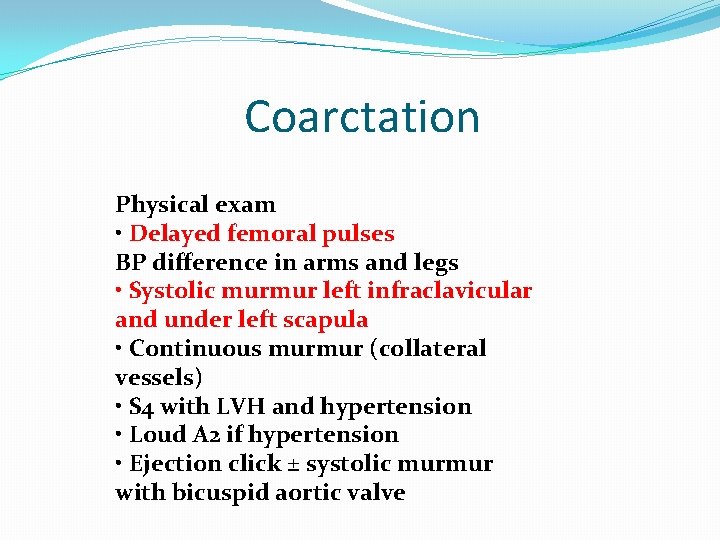 Coarctation

Physical exam
• Delayed femoral pulses
BP difference in arms and legs
• Systolic murmur left infraclavicular and under left scapula
• Continuous murmur (collateral vessels)
• S4 with LVH and hypertension
• Loud A2 if hypertension
• Ejection click ± systolic murmur with bicuspid aortic valve